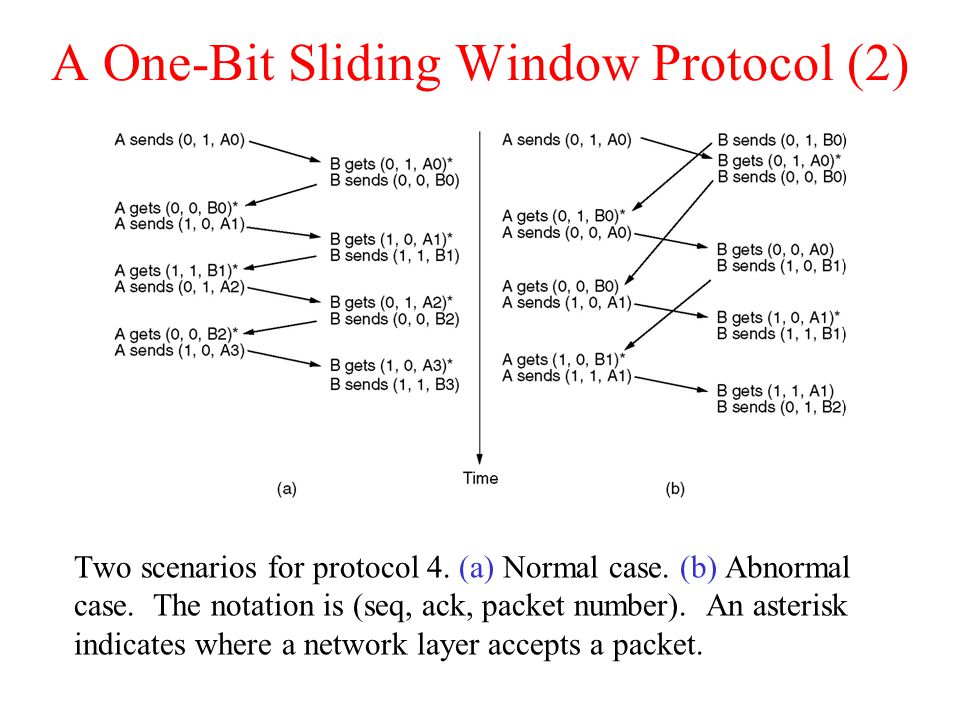 A One-Bit Sliding Window Protocol (2)

A sends (0, 1, A0)

B gets (0, 1, A0)*
B sends (0, 0, B0)

A gets (0, 0, B0)*
A sends (1, 0, A1)

B gets (1, 0, A1)*
B sends (1, 1, B1)

A gets (1, 1, B1)*
A sends (0, 1, A2)

B gets (0, 1, A2)*
B sends (0, 0, B2)

A gets (0, 0, B2)*
A sends (1, 0, A3)

B gets (1, 0, A3)*
B sends (1, 1, B3)

(a)

Time

A sends (0, 1, A0)

B sends (0, 1, B0)
B gets (0, 1, A0)*
B sends (0, 0, B0)

A gets (0, 1, B0)*
A sends (0, 0, A0)

B gets (0, 0, A0)
B sends (1, 0, B1)

A gets (0, 0, B0)
A sends (1, 0, A1)

B gets (1, 0, A1)*
B sends (1, 1, B1)

A gets (1, 0, B1)*
A sends (1, 1, A1)

B gets (1, 1, A1)
B sends (0, 1, B2)

(b)

Two scenarios for protocol 4. (a) Normal case. (b) Abnormal case. The notation is (seq, ack, packet number). An asterisk indicates where a network layer accepts a packet.